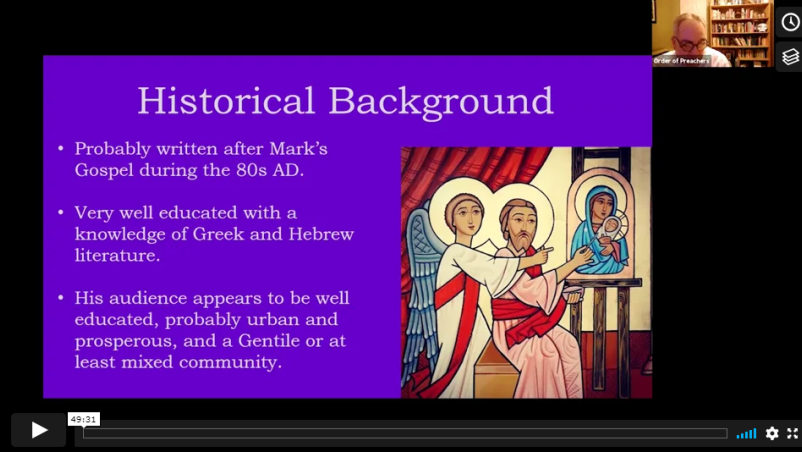 Order of Preachers

Historical Background

• Probably written after Mark's Gospel during the 80s AD.

• Very well educated with a knowledge of Greek and Hebrew literature.

• His audience appears to be well educated, probably urban and prosperous, and a Gentile or at least mixed community.

49:31